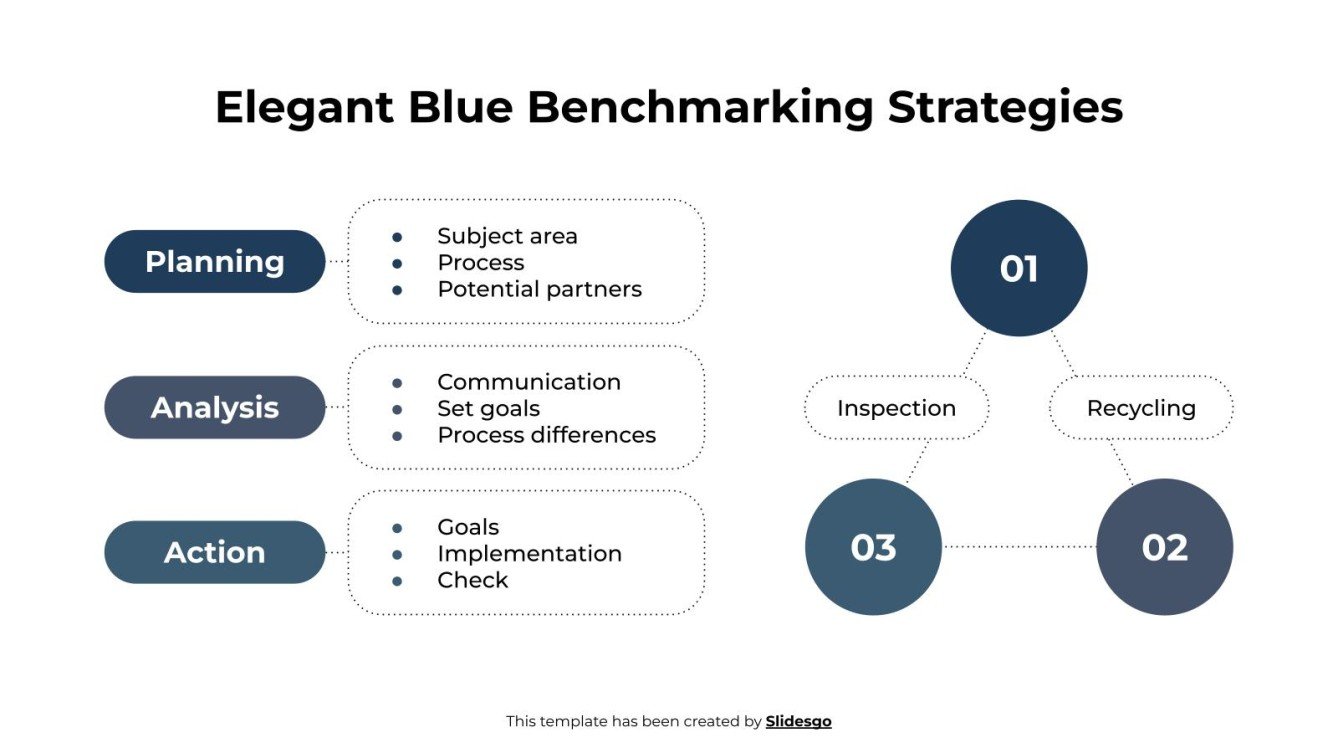 Elegant Blue Benchmarking Strategies

Planning
- Subject area
- Process
- Potential partners

Analysis
- Communication
- Set goals
- Process differences

Action
- Goals
- Implementation
- Check

01
Inspection
Recycling
03
02

This template has been created by Slidesgo